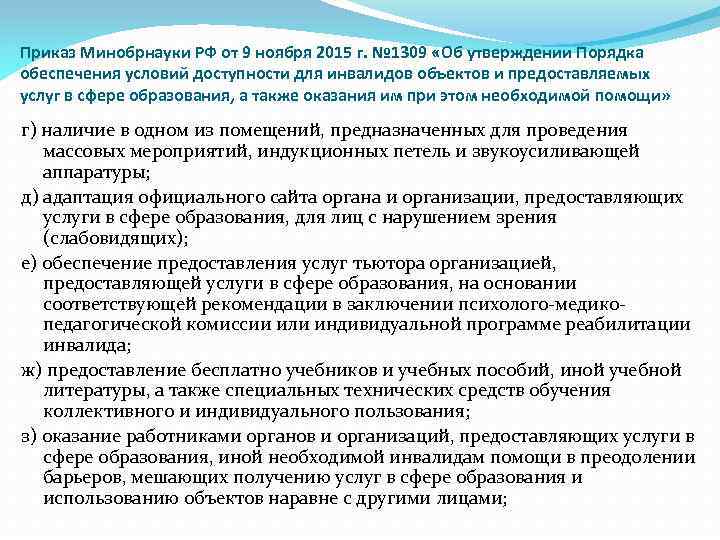 Приказ Минобрнауки РФ от 9 ноября 2015 г. №1309 «Об утверждении Порядка обеспечения условий доступности для инвалидов объектов и предоставляемых услуг в сфере образования, а также оказания им при этом необходимой помощи»

г) наличие в одном из помещений, предназначенных для проведения массовых мероприятий, индукционных петель и звукоусиливающей аппаратуры;

д) адаптация официального сайта органа и организации, предоставляющих услуги в сфере образования, для лиц с нарушением зрения (слабовидящих);

е) обеспечение предоставления услуг тьютора организацией, предоставляющей услуги в сфере образования, на основании соответствующей рекомендации в заключении психолого-медико-педагогической комиссии или индивидуальной программе реабилитации инвалида;

ж) предоставление бесплатно учебников и учебных пособий, иной учебной литературы, а также специальных технических средств обучения коллективного и индивидуального пользования;

з) оказание работниками органов и организаций, предоставляющих услуги в сфере образования, иной необходимой инвалидам помощи в преодолении барьеров, мешающих получению услуг в сфере образования и использованию объектов наравне с другими лицами;